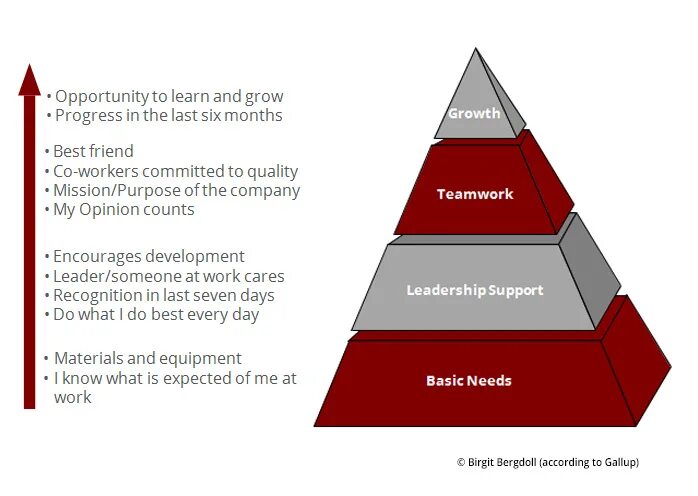 • Opportunity to learn and grow
• Progress in the last six months

• Best friend
• Co-workers committed to quality
• Mission/Purpose of the company
• My Opinion counts

• Encourages development
• Leader/someone at work cares
• Recognition in last seven days
• Do what I do best every day

• Materials and equipment
• I know what is expected of me at work

Growth

Teamwork

Leadership Support

Basic Needs

© Birgit Bergdoll (according to Gallup)